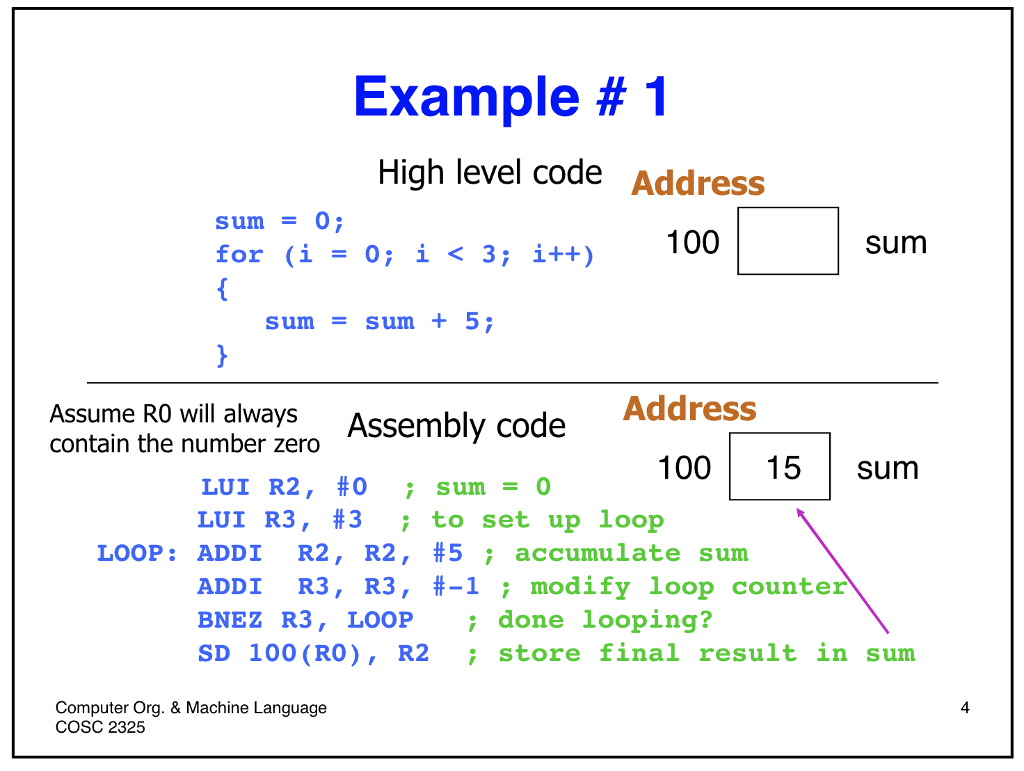 Example # 1

High level code

Address

sum = 0;
for (i = 0; i < 3; i++)
{
   sum = sum + 5;
}

100 sum

Assume R0 will always contain the number zero

Assembly code

Address

100 15 sum

LUI R2, #0 ; sum = 0
LUI R3, #3 ; to set up loop
LOOP: ADDI R2, R2, #5 ; accumulate sum
ADDI R3, R3, #-1 ; modify loop counter
BNEZ R3, LOOP ; done looping?
SD 100(R0), R2 ; store final result in sum

Computer Org. & Machine Language
COSC 2325

4